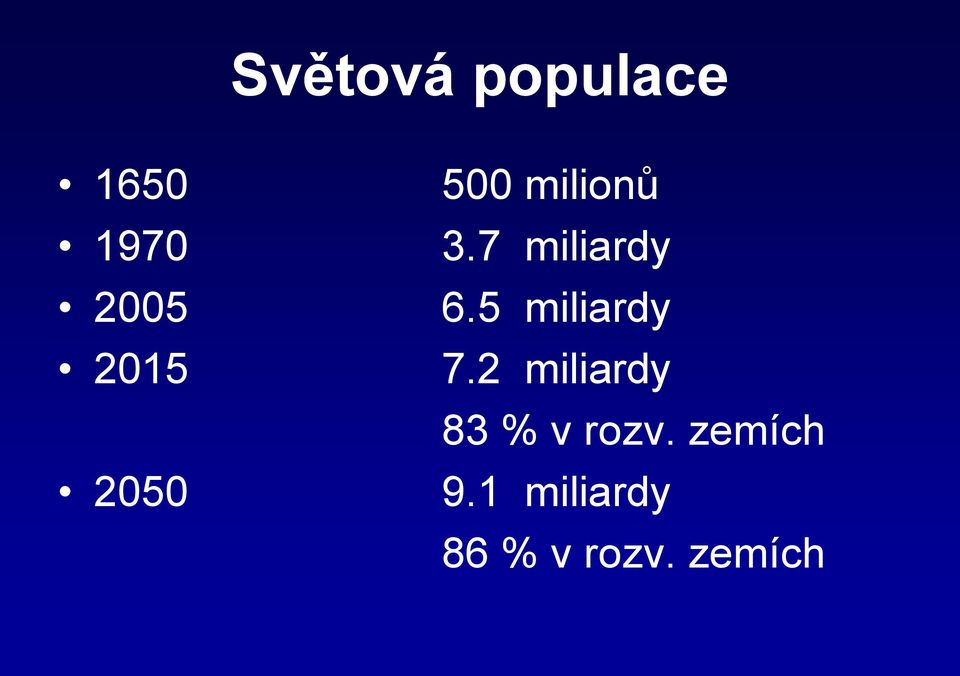 Světová populace

• 1650 500 milionů
• 1970 3.7 miliardy
• 2005 6.5 miliardy
• 2015 7.2 miliardy
83 % v rozv. zemích
• 2050 9.1 miliardy
86 % v rozv. zemích